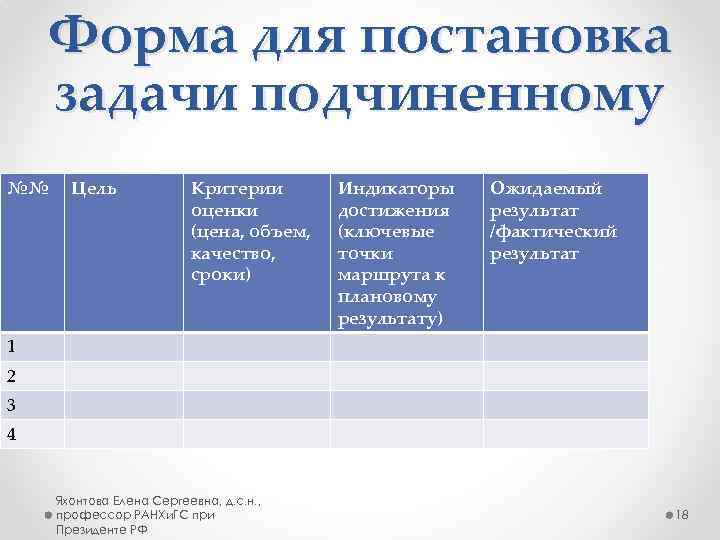 Форма для постановка задачи подчиненному

| №№ | Цель | Критерии оценки (цена, объем, качество, сроки) | Индикаторы достижения (ключевые точки маршрута к плановому результату) | Ожидаемый результат /фактический результат |
|---|---|---|---|---|
| 1 | | | | |
| 2 | | | | |
| 3 | | | | |
| 4 | | | | |

Яхонтова Елена Сергеевна, д.с.н., профессор РАНХиГС при Президенте РФ

18